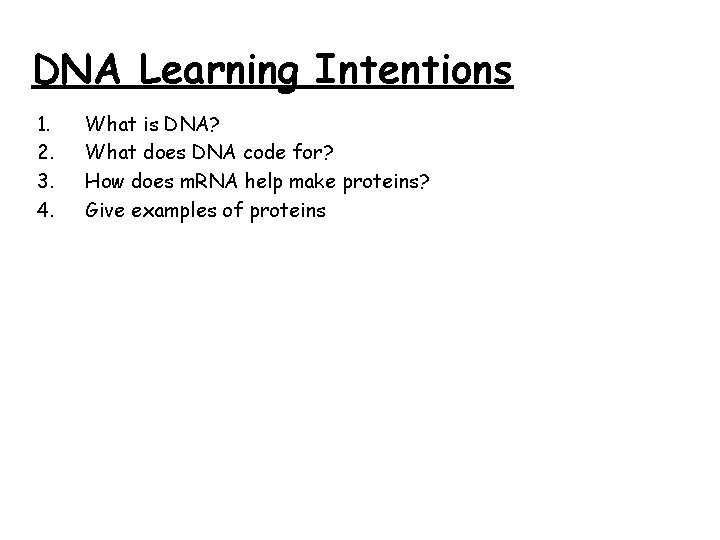 DNA Learning Intentions

1. What is DNA?
2. What does DNA code for?
3. How does mRNA help make proteins?
4. Give examples of proteins